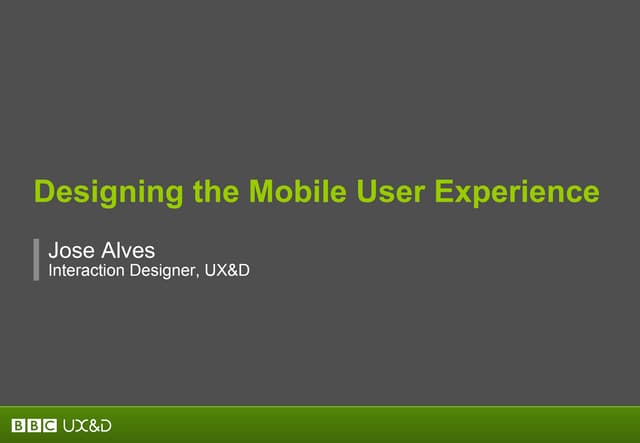 Designing the Mobile User Experience

Jose Alves
Interaction Designer, UX&D

BBC UX&D